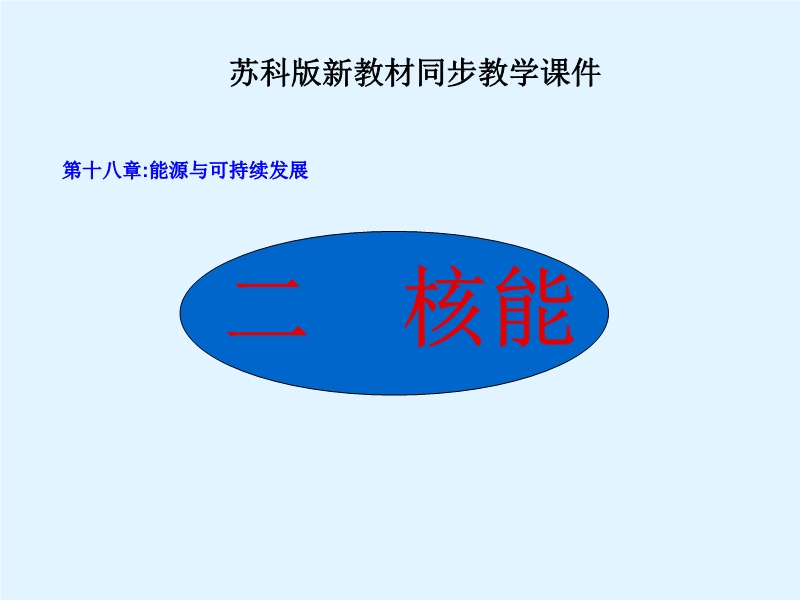 苏科版新教材同步教学课件

第十八章:能源与可持续发展

二　核能